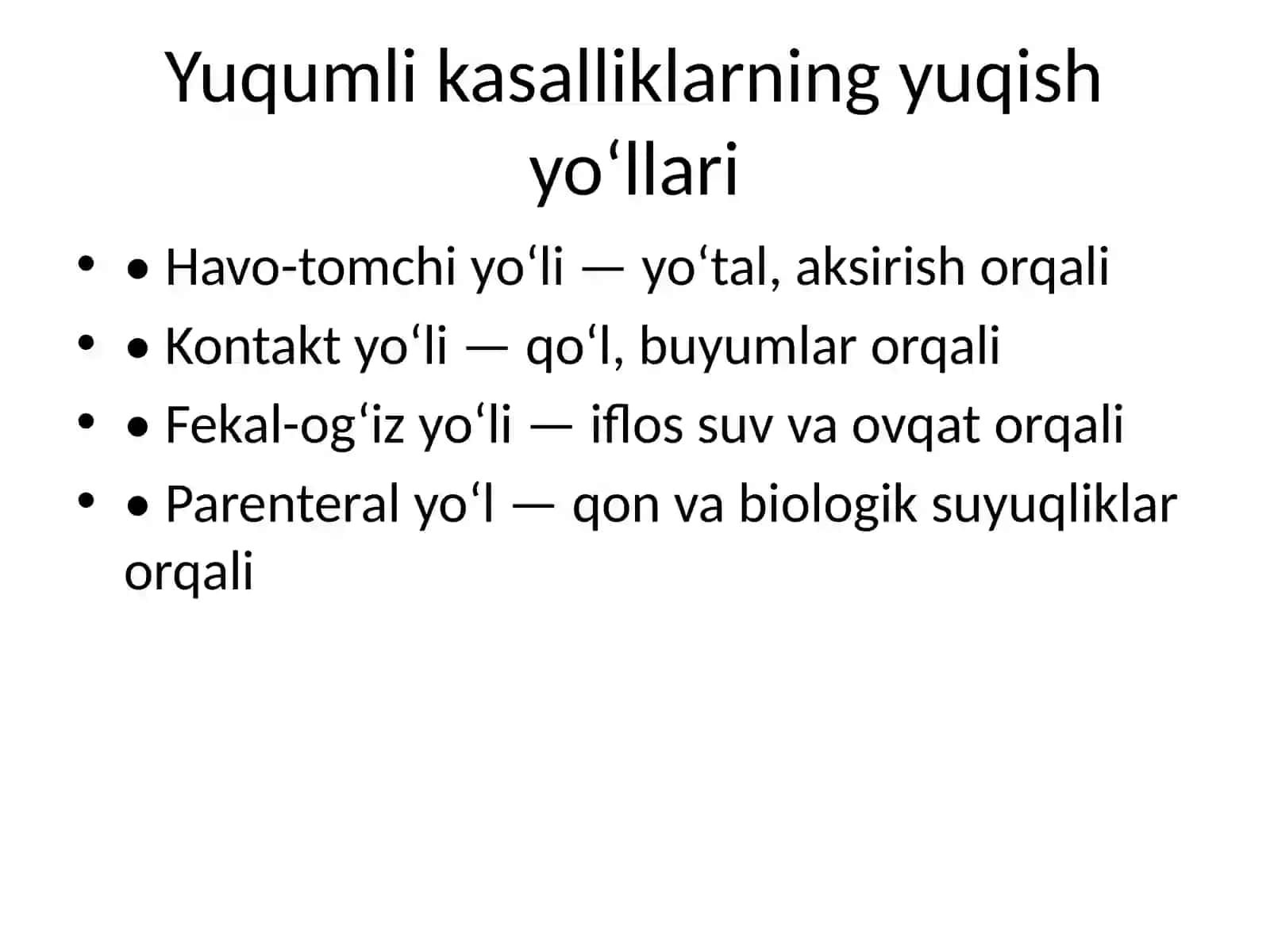 Yuqumli kasalliklarning yuqish yo‘llari

• • Havo-tomchi yo‘li — yo‘tal, aksirish orqali
• • Kontakt yo‘li — qo‘l, buyumlar orqali
• • Fekal-og‘iz yo‘li — iflos suv va ovqat orqali
• • Parenteral yo‘l — qon va biologik suyuqliklar orqali